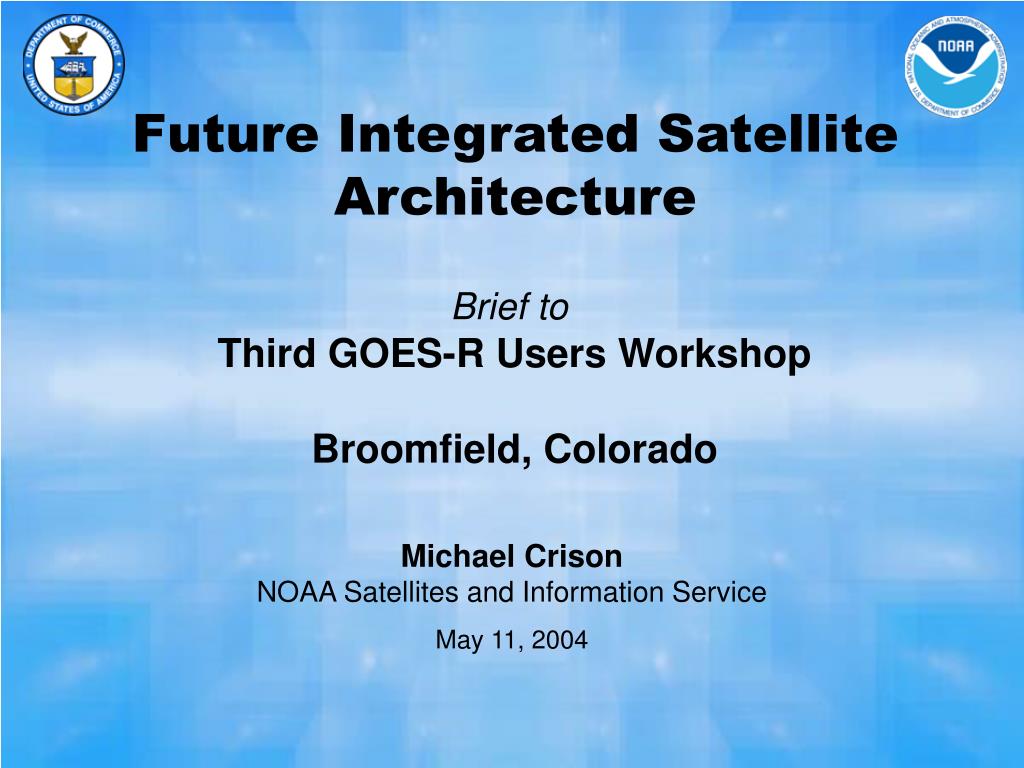 DEPARTMENT OF COMMERCE
UNITED STATES OF AMERICA

NATIONAL OCEANIC AND ATMOSPHERIC ADMINISTRATION
NOAA
U.S. DEPARTMENT OF COMMERCE

Future Integrated Satellite Architecture

Brief to
Third GOES-R Users Workshop

Broomfield, Colorado

Michael Crison
NOAA Satellites and Information Service

May 11, 2004